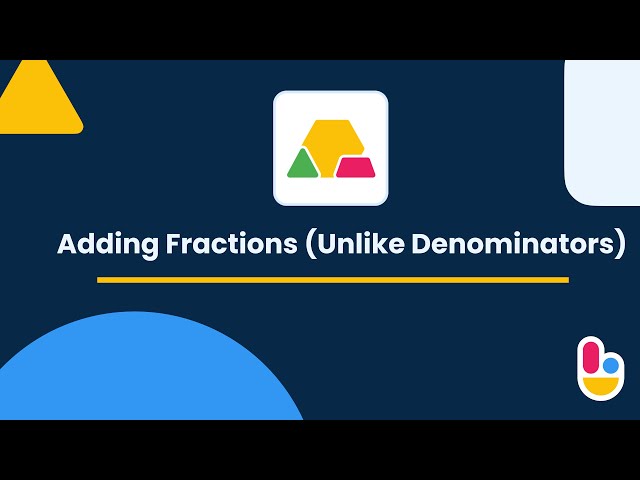 Adding Fractions (Unlike Denominators)